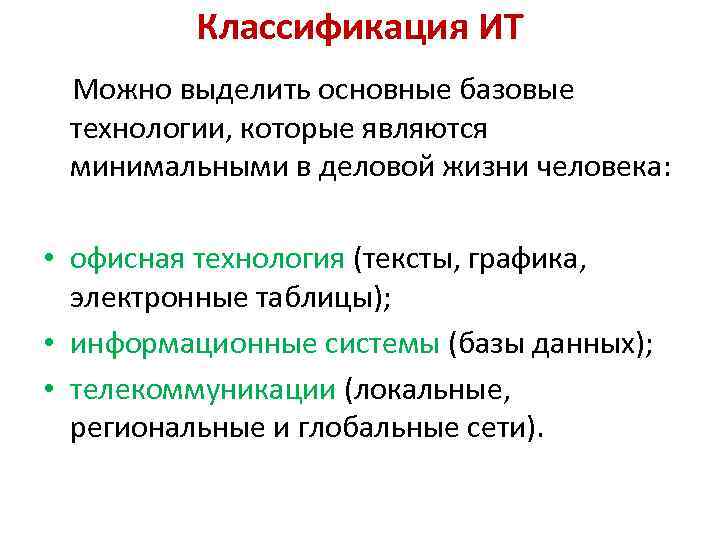 Классификация ИТ

Можно выделить основные базовые технологии, которые являются минимальными в деловой жизни человека:

• офисная технология (тексты, графика, электронные таблицы);
• информационные системы (базы данных);
• телекоммуникации (локальные, региональные и глобальные сети).